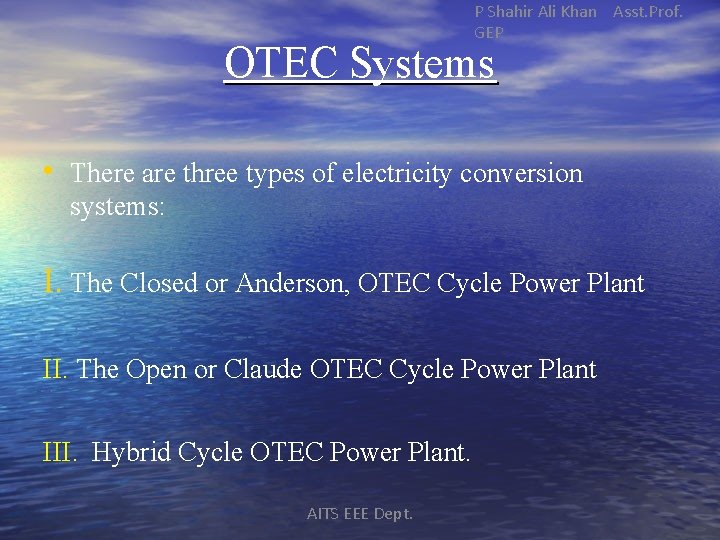 P Shahir Ali Khan Asst.Prof. GEP

OTEC Systems

• There are three types of electricity conversion systems:

I. The Closed or Anderson, OTEC Cycle Power Plant

II. The Open or Claude OTEC Cycle Power Plant

III. Hybrid Cycle OTEC Power Plant.

AITS EEE Dept.